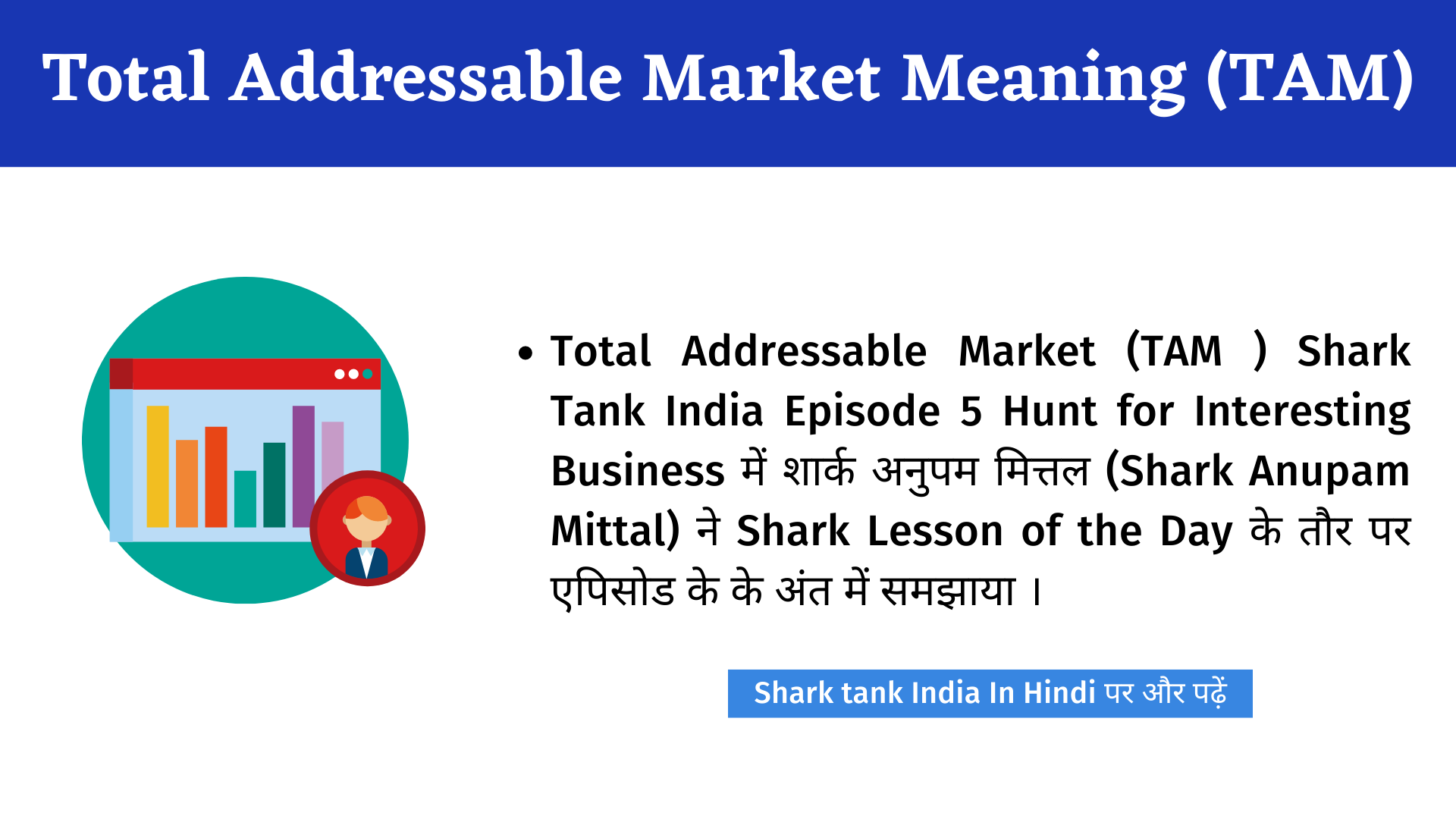 Total Addressable Market Meaning (TAM)

• Total Addressable Market (TAM ) Shark Tank India Episode 5 Hunt for Interesting Business में शार्क अनुपम मित्तल (Shark Anupam Mittal) ने Shark Lesson of the Day के तौर पर एपिसोड के के अंत में समझाया ।

Shark tank India In Hindi पर और पढ़ें